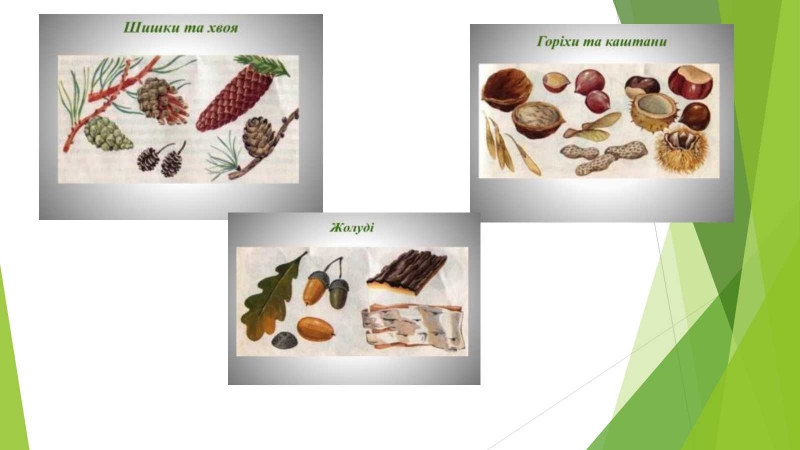 Шишки та хвоя

Горіхи та каштани

Жолуді